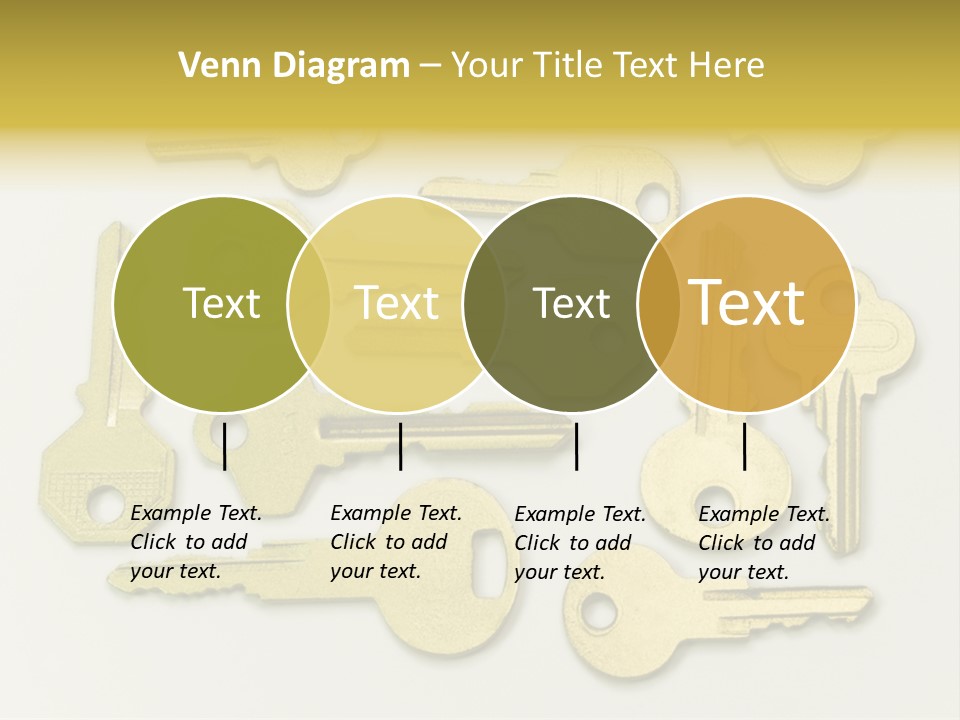 Venn Diagram – Your Title Text Here

Text

Text

Text

Text

Example Text. Click to add your text.

Example Text. Click to add your text.

Example Text. Click to add your text.

Example Text. Click to add your text.